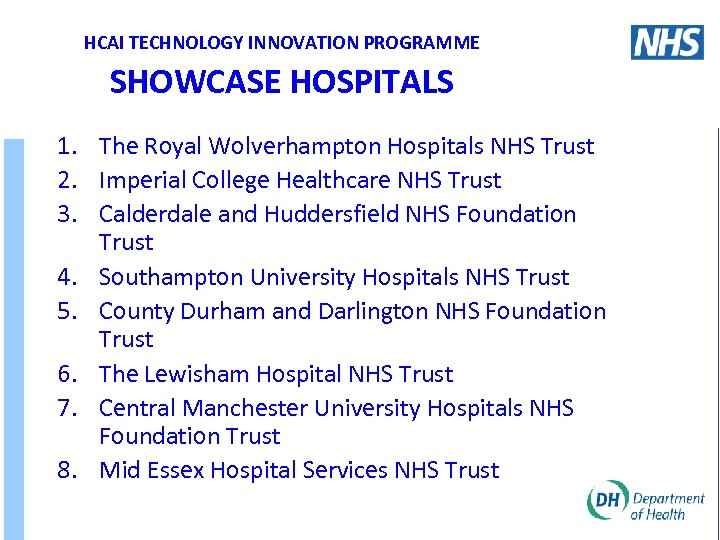 HCAI TECHNOLOGY INNOVATION PROGRAMME

NHS

SHOWCASE HOSPITALS

1. The Royal Wolverhampton Hospitals NHS Trust
2. Imperial College Healthcare NHS Trust
3. Calderdale and Huddersfield NHS Foundation Trust
4. Southampton University Hospitals NHS Trust
5. County Durham and Darlington NHS Foundation Trust
6. The Lewisham Hospital NHS Trust
7. Central Manchester University Hospitals NHS Foundation Trust
8. Mid Essex Hospital Services NHS Trust

DH Department of Health